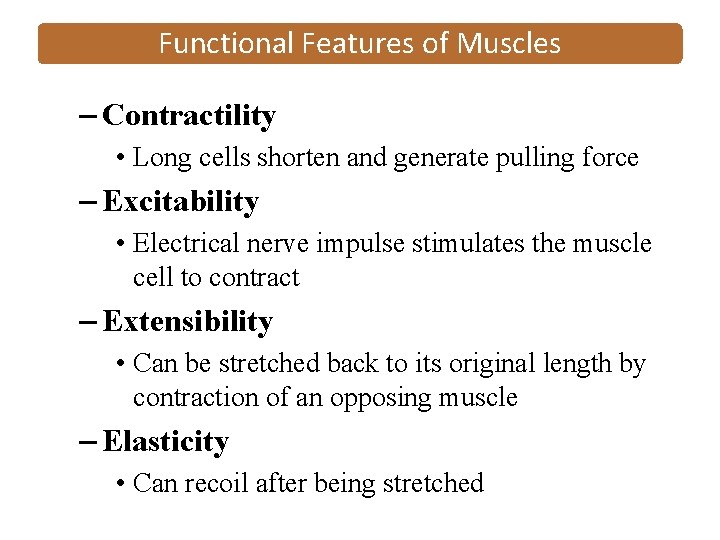 Functional Features of Muscles

– Contractility

• Long cells shorten and generate pulling force

– Excitability

• Electrical nerve impulse stimulates the muscle cell to contract

– Extensibility

• Can be stretched back to its original length by contraction of an opposing muscle

– Elasticity

• Can recoil after being stretched